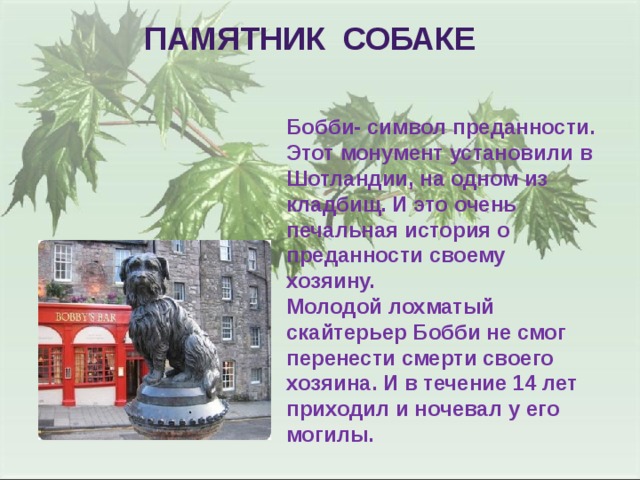 ПАМЯТНИК СОБАКЕ

Бобби- символ преданности. Этот монумент установили в Шотландии, на одном из кладбищ. И это очень печальная история о преданности своему хозяину.
Молодой лохматый скайтерьер Бобби не смог перенести смерти своего хозяина. И в течение 14 лет приходил и ночевал у его могилы.

BOBBY'S BAR